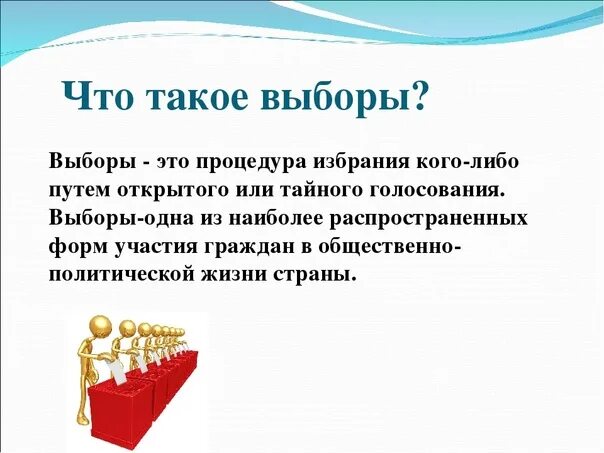 Что такое выборы?

Выборы - это процедура избрания кого-либо путем открытого или тайного голосования. Выборы-одна из наиболее распространенных форм участия граждан в общественно-политической жизни страны.